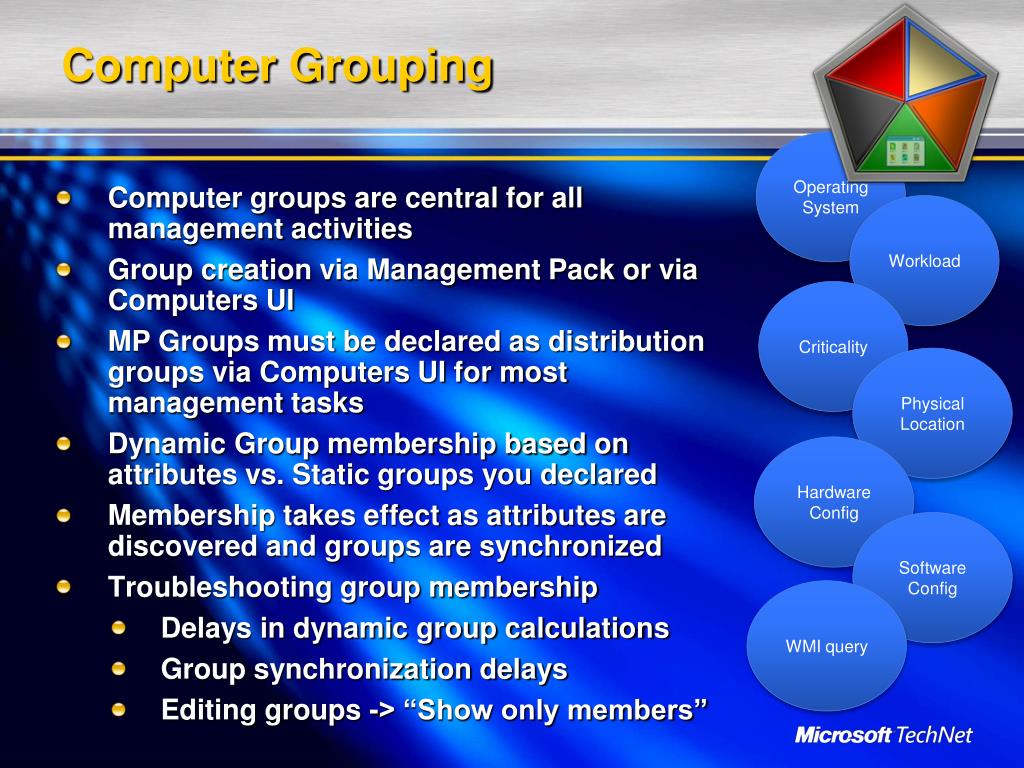 Computer Grouping

Computer groups are central for all management activities

Group creation via Management Pack or via Computers UI

MP Groups must be declared as distribution groups via Computers UI for most management tasks

Dynamic Group membership based on attributes vs. Static groups you declared

Membership takes effect as attributes are discovered and groups are synchronized

Troubleshooting group membership

Delays in dynamic group calculations

Group synchronization delays

Editing groups -> “Show only members”

Operating System

Workload

Criticality

Physical Location

Hardware Config

Software Config

WMI query

Microsoft TechNet